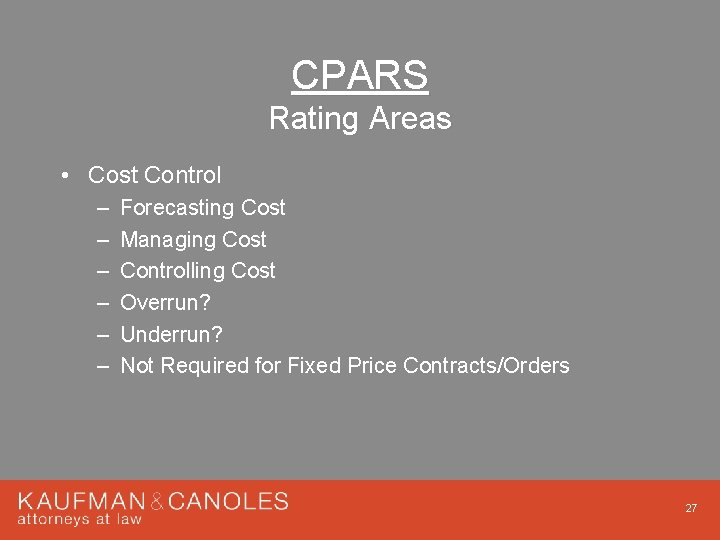 CPARS
Rating Areas

• Cost Control
– Forecasting Cost
– Managing Cost
– Controlling Cost
– Overrun?
– Underrun?
– Not Required for Fixed Price Contracts/Orders

KAUFMAN & CANOLES
attorneys at law

27